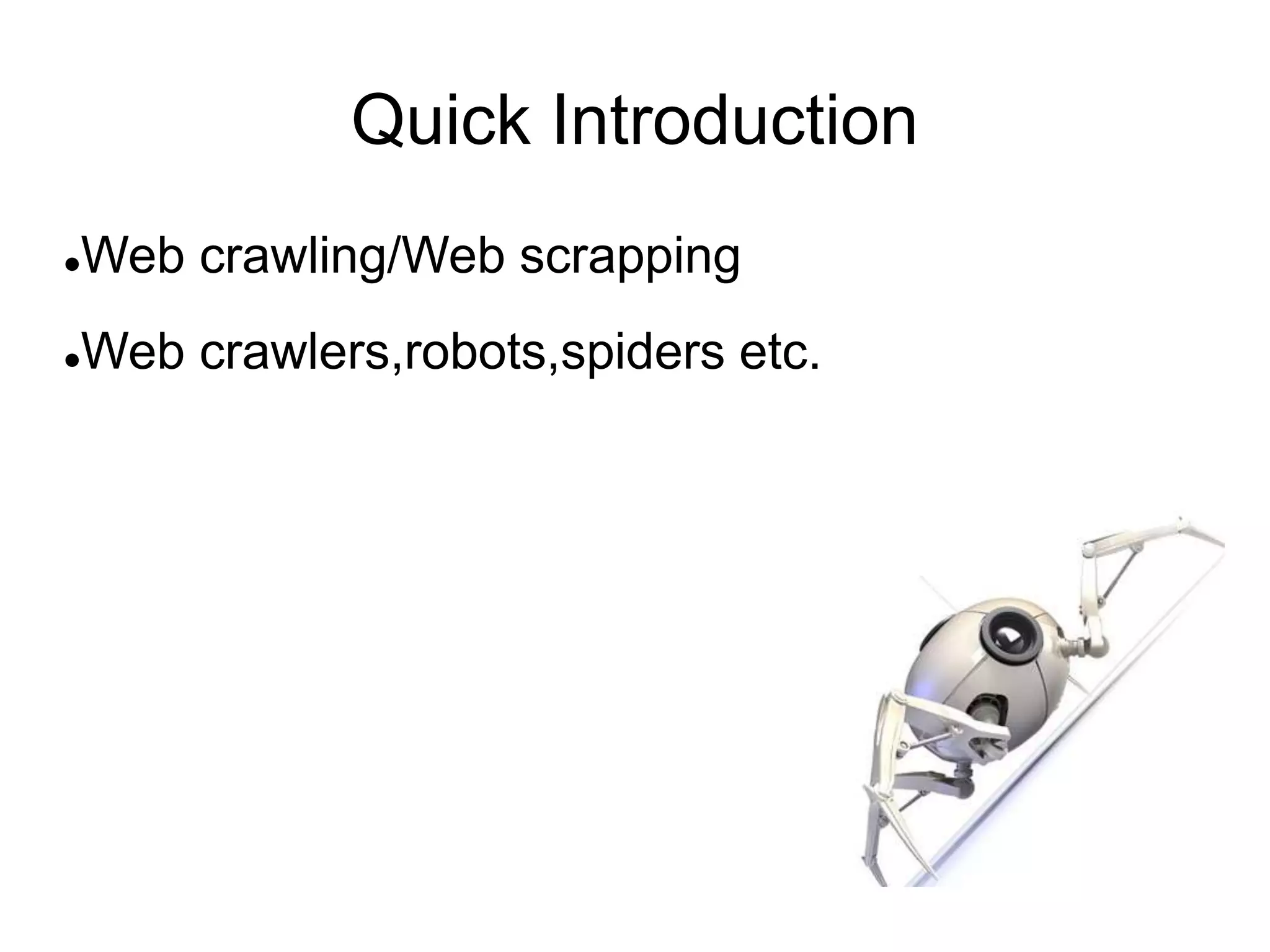 Quick Introduction

●Web crawling/Web scrapping

●Web crawlers,robots,spiders etc.